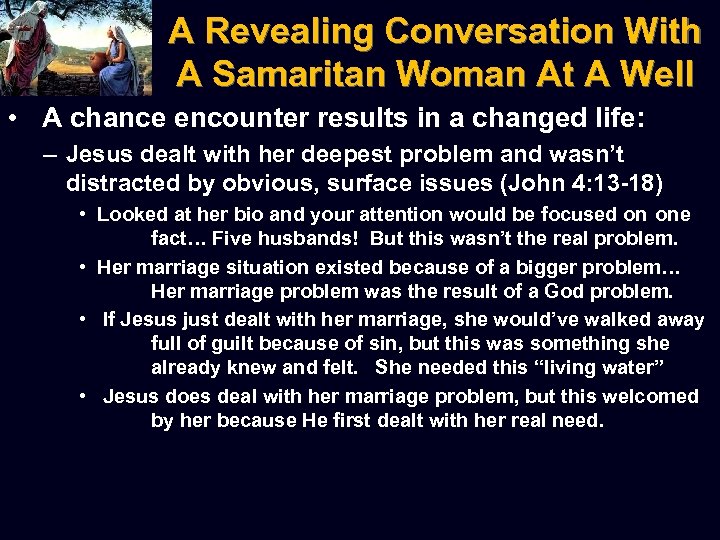 A Revealing Conversation With A Samaritan Woman At A Well

• A chance encounter results in a changed life:

– Jesus dealt with her deepest problem and wasn't distracted by obvious, surface issues (John 4:13-18)

• Looked at her bio and your attention would be focused on one fact… Five husbands! But this wasn't the real problem.

• Her marriage situation existed because of a bigger problem… Her marriage problem was the result of a God problem.

• If Jesus just dealt with her marriage, she would've walked away full of guilt because of sin, but this was something she already knew and felt. She needed this "living water"

• Jesus does deal with her marriage problem, but this welcomed by her because He first dealt with her real need.